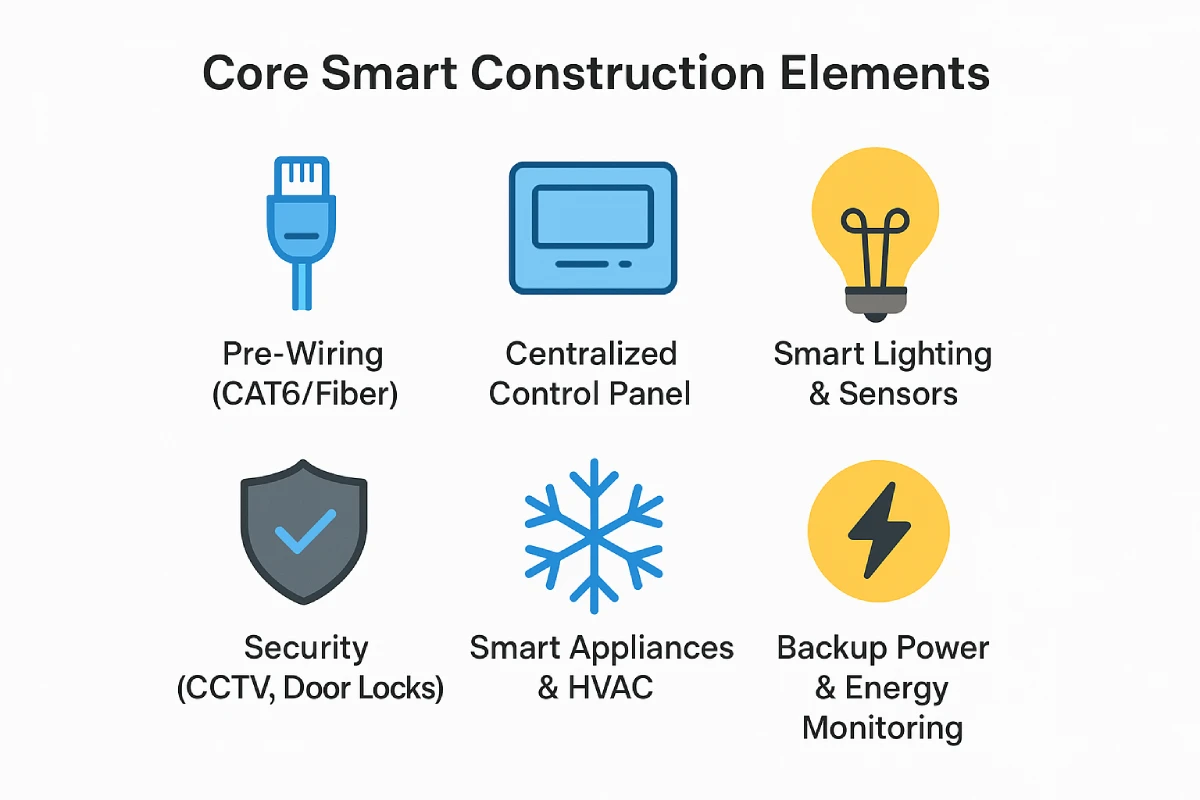 Core Smart Construction Elements

Pre-Wiring (CAT6/Fiber)

Centralized Control Panel

Smart Lighting & Sensors

Security (CCTV, Door Locks)

Smart Appliances & HVAC

Backup Power & Energy Monitoring